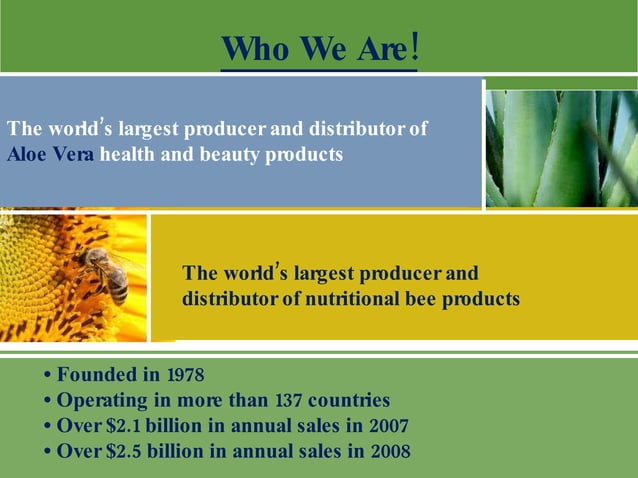 Who We Are!

The world's largest producer and distributor of Aloe Vera health and beauty products

The world's largest producer and distributor of nutritional bee products

• Founded in 1978
• Operating in more than 137 countries
• Over \$2.1 billion in annual sales in 2007
• Over \$2.5 billion in annual sales in 2008